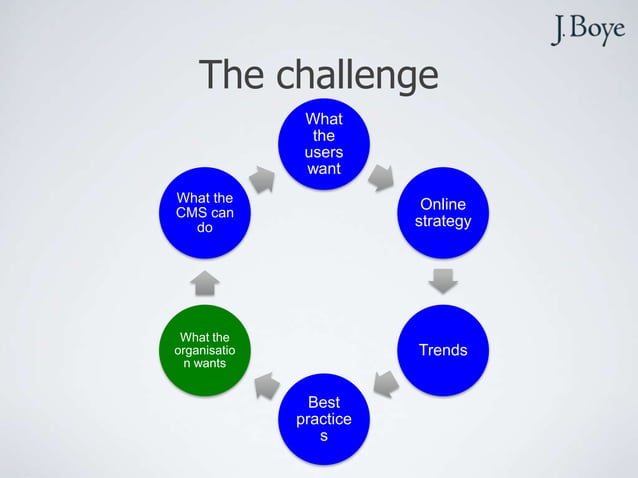 J. Boye

The challenge

What the users want

Online strategy

Trends

Best practice s

What the organisatio n wants

What the CMS can do